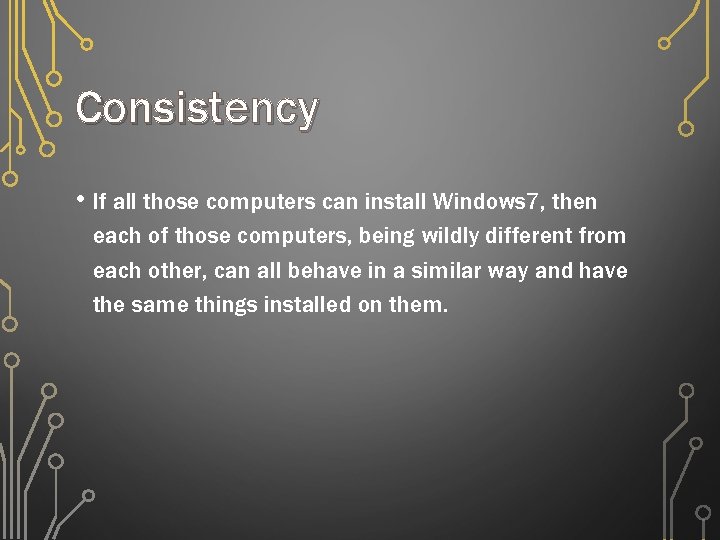 Consistency

• If all those computers can install Windows7, then each of those computers, being wildly different from each other, can all behave in a similar way and have the same things installed on them.